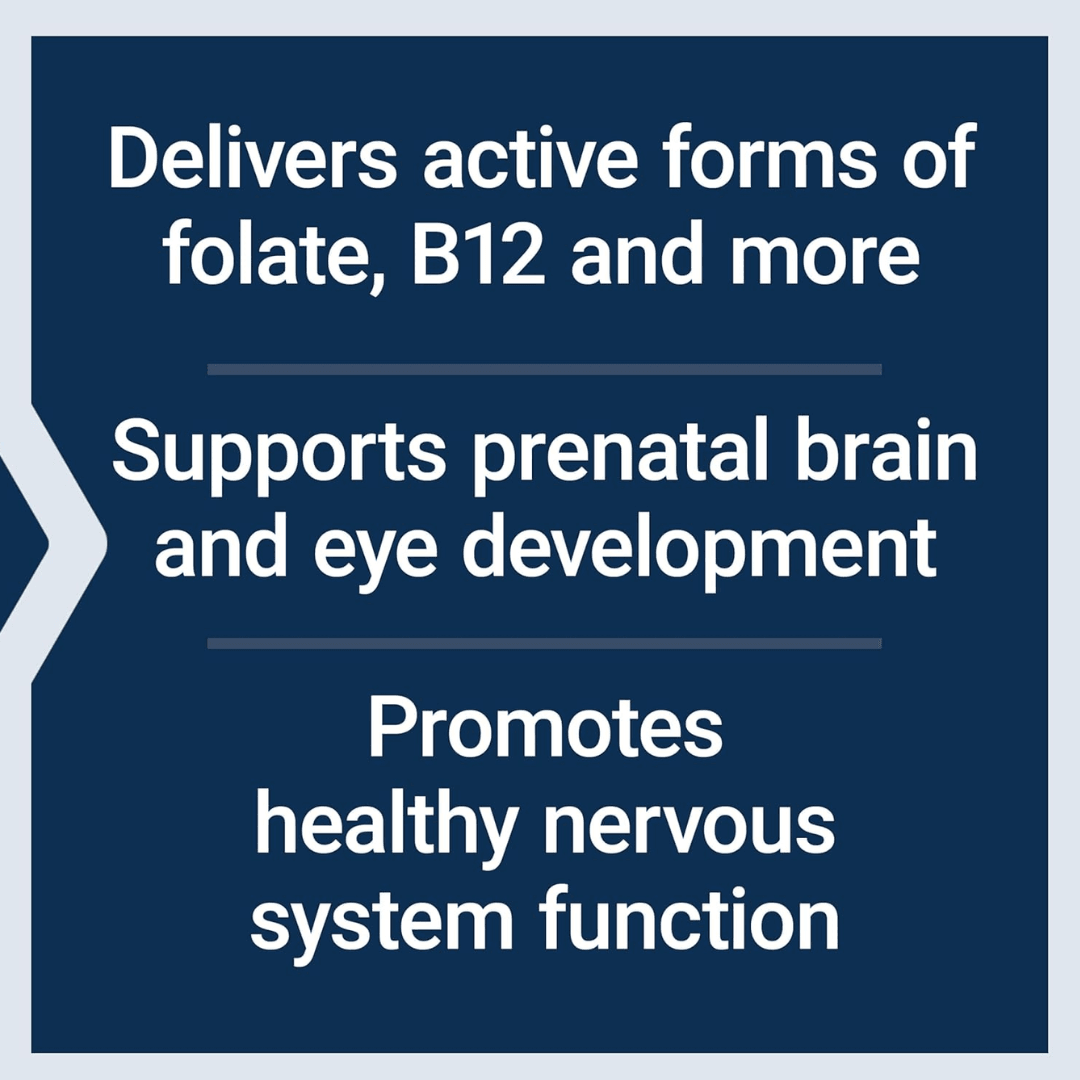 Delivers active forms of folate, B12 and more

Supports prenatal brain and eye development

Promotes healthy nervous system function